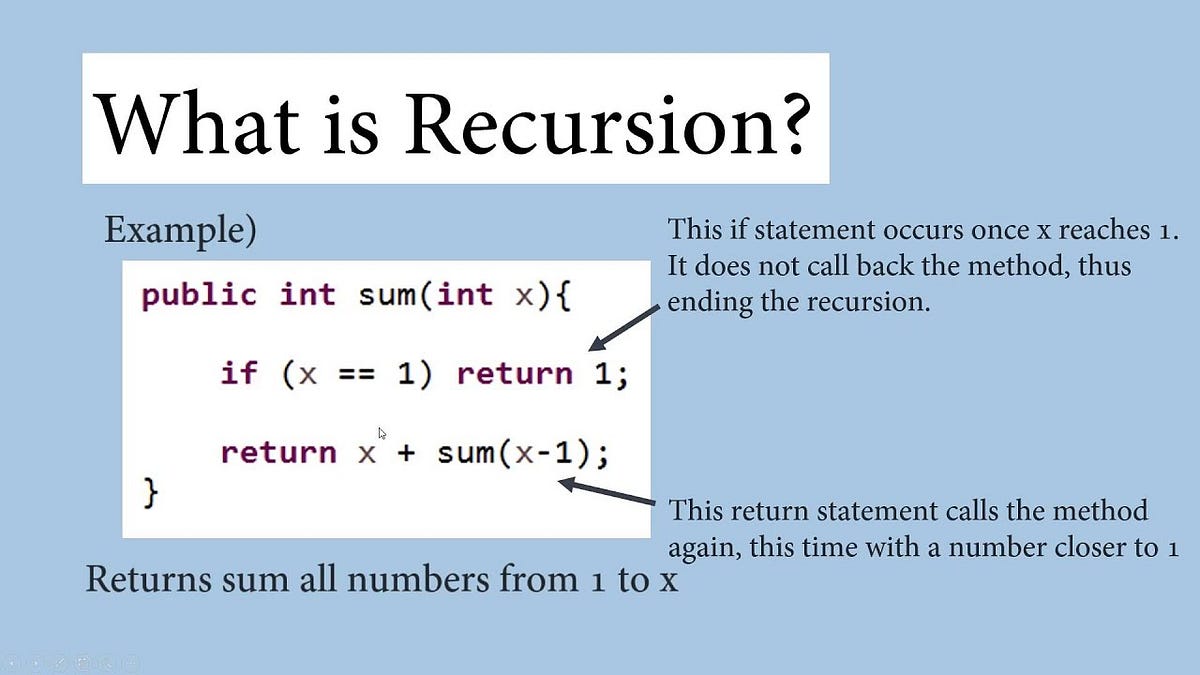 What is Recursion?

Example)

public int sum(int x){

    if (x == 1) return 1;

    return x + sum(x-1);
}

This if statement occurs once x reaches 1. It does not call back the method, thus ending the recursion.

This return statement calls the method again, this time with a number closer to 1

Returns sum all numbers from 1 to x